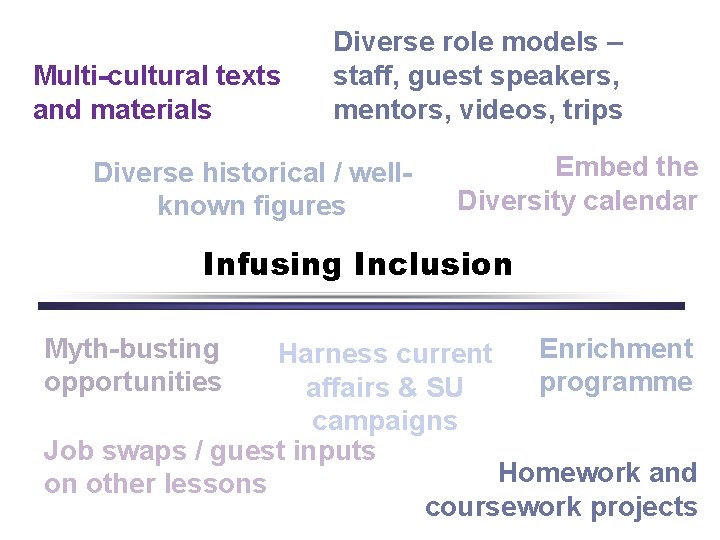 Multi-cultural texts and materials

Diverse role models – staff, guest speakers, mentors, videos, trips

Diverse historical / well-known figures

Embed the Diversity calendar

Infusing Inclusion

Myth-busting opportunities

Harness current affairs & SU campaigns

Enrichment programme

Job swaps / guest inputs on other lessons

Homework and coursework projects